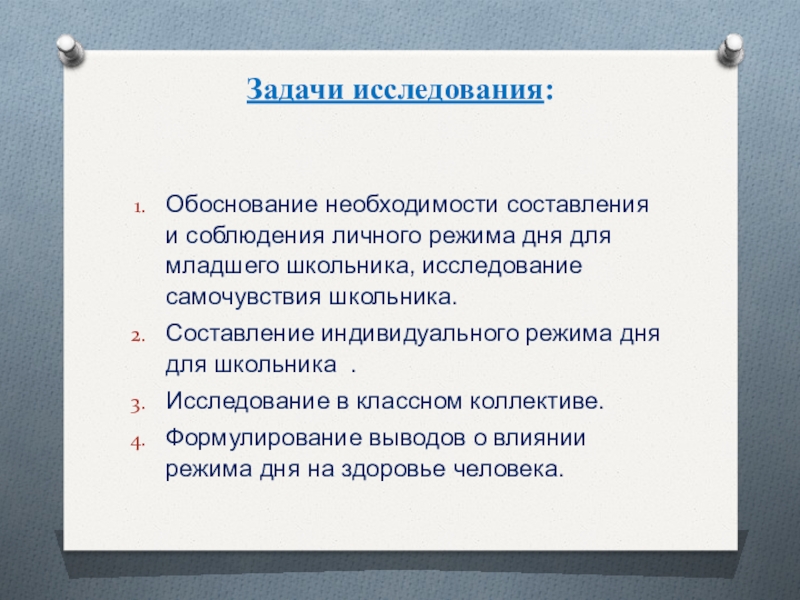 Задачи исследования:

1. Обоснование необходимости составления и соблюдения личного режима дня для младшего школьника, исследование самочувствия школьника.
2. Составление индивидуального режима дня для школьника .
3. Исследование в классном коллективе.
4. Формулирование выводов о влиянии режима дня на здоровье человека.